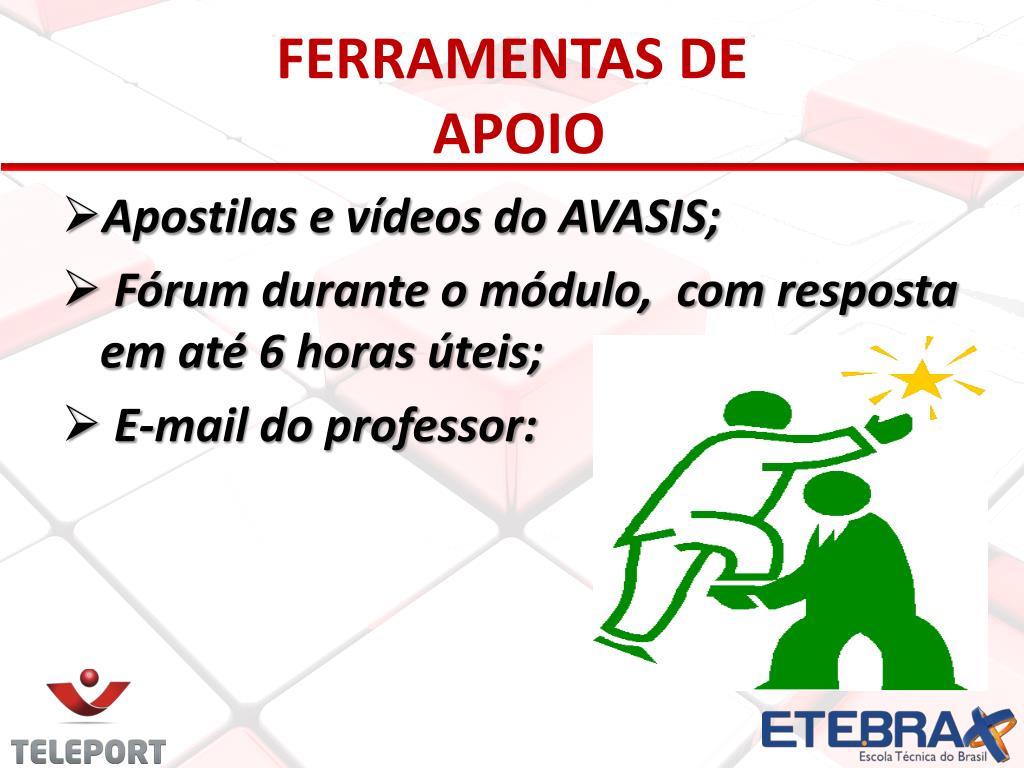 FERRAMENTAS DE APOIO

➢Apostilas e vídeos do AVASIS;

➢ Fórum durante o módulo, com resposta em até 6 horas úteis;

➢ E-mail do professor:

TELEPORT

ETEBRAX
Escola Técnica do Brasil